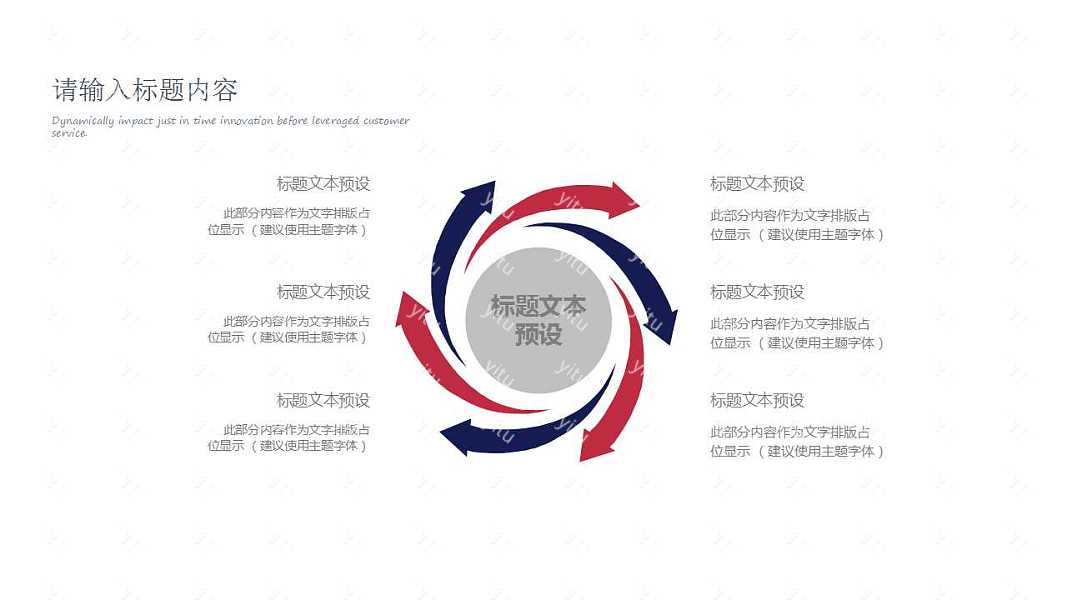 请输入标题内容

Dynamically impact just in time innovation before leveraged customer service.

标题文本预设

此部分内容作为文字排版占位显示 （建议使用主题字体）

标题文本预设

此部分内容作为文字排版占位显示 （建议使用主题字体）

标题文本预设

此部分内容作为文字排版占位显示 （建议使用主题字体）

标题文本预设

标题文本预设

此部分内容作为文字排版占位显示 （建议使用主题字体）

标题文本预设

此部分内容作为文字排版占位显示 （建议使用主题字体）

标题文本预设

此部分内容作为文字排版占位显示 （建议使用主题字体）